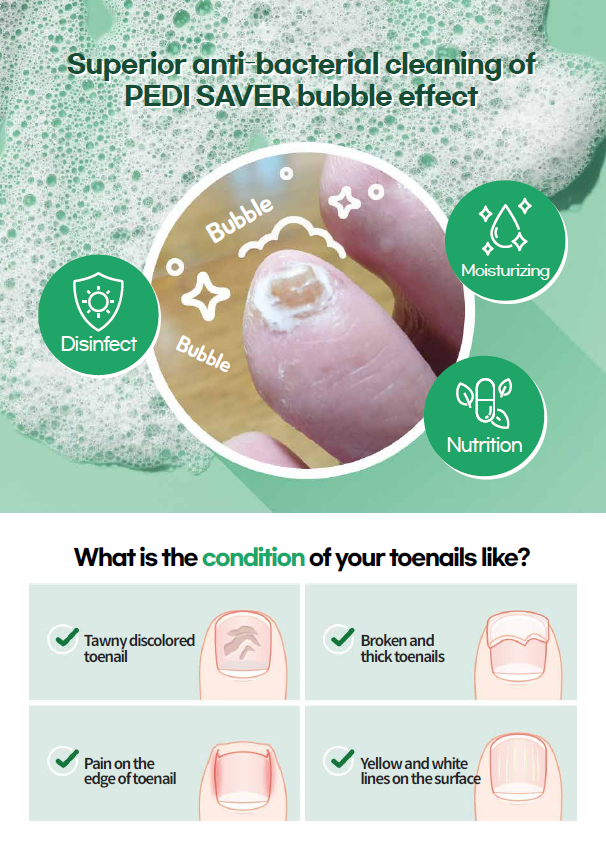 Superior anti-bacterial cleaning of PEDI SAVER bubble effect

Bubble

Bubble

Disinfect

Moisturizing

Nutrition

What is the condition of your toenails like?

Tawny discolored toenail

Broken and thick toenails

Pain on the edge of toenail

Yellow and white lines on the surface